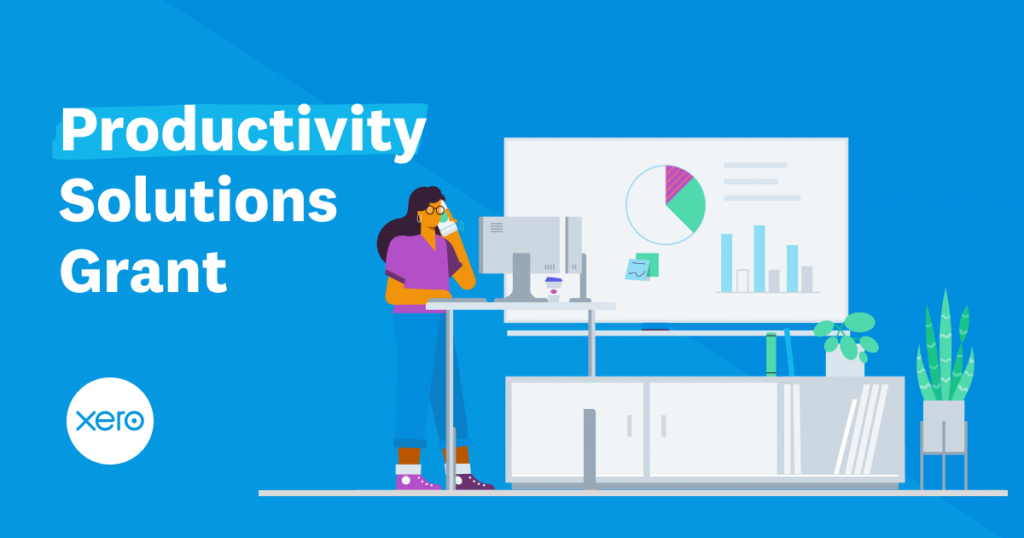 Productivity Solutions Grant

xero